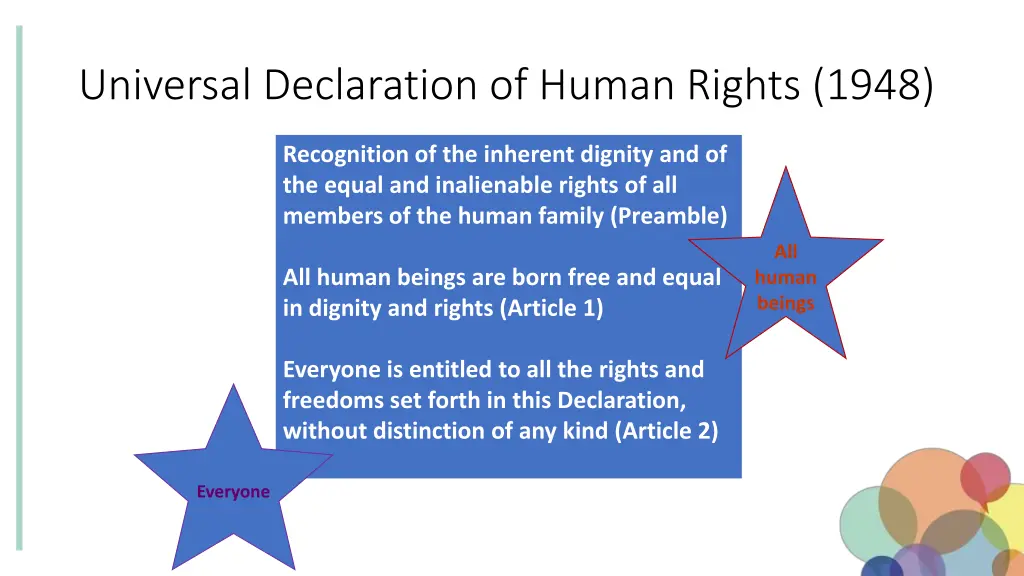 Universal Declaration of Human Rights (1948)

Recognition of the inherent dignity and of the equal and inalienable rights of all members of the human family (Preamble)

All human beings are born free and equal in dignity and rights (Article 1)

Everyone is entitled to all the rights and freedoms set forth in this Declaration, without distinction of any kind (Article 2)

All human beings

Everyone